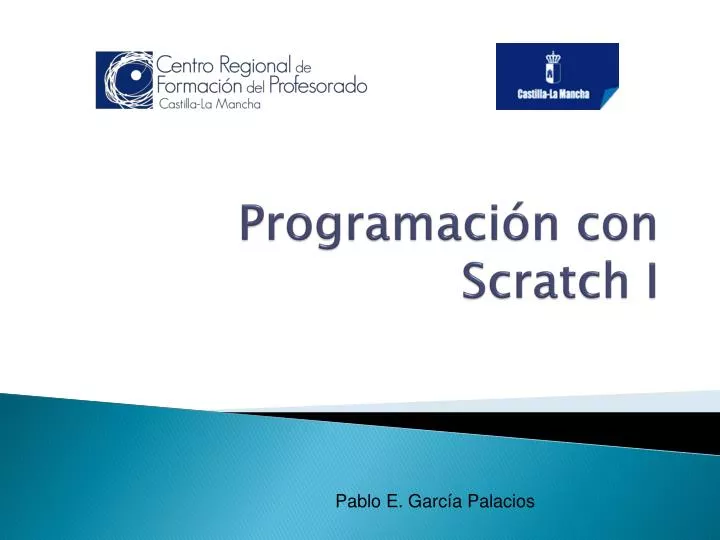 Centro Regional de Formación del Profesorado
Castilla-La Mancha

Castilla-La Mancha

Programación con Scratch I

Pablo E. García Palacios